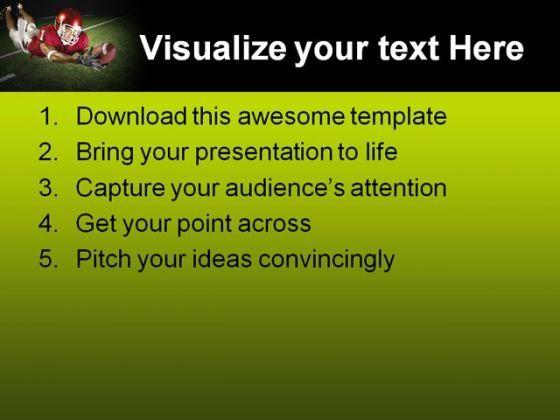 Visualize your text Here

1. Download this awesome template
2. Bring your presentation to life
3. Capture your audience's attention
4. Get your point across
5. Pitch your ideas convincingly